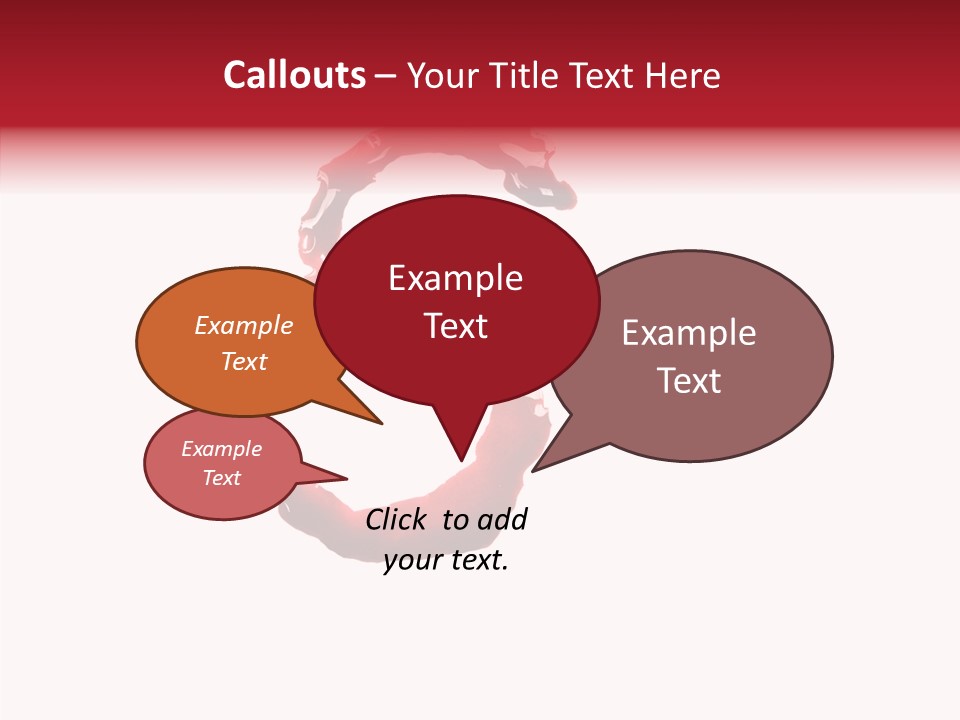 Callouts – Your Title Text Here

Example Text

Example Text

Example Text

Example Text

Click to add your text.